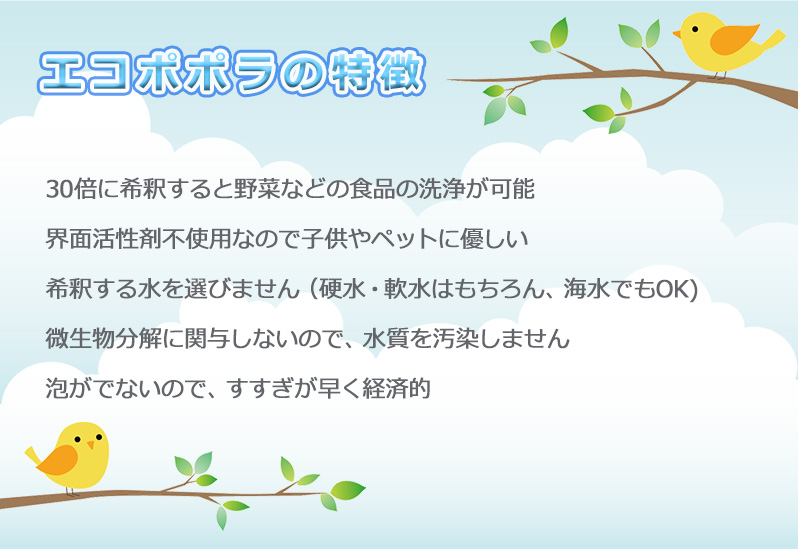 エコポポラの特徴

30倍に希釈すると野菜などの食品の洗浄が可能

界面活性剤不使用なので子供やペットに優しい

希釈する水を選びません（硬水・軟水はもちろん、海水でもOK)

微生物分解に関与しないので、水質を汚染しません

泡がでないので、すすぎが早く経済的